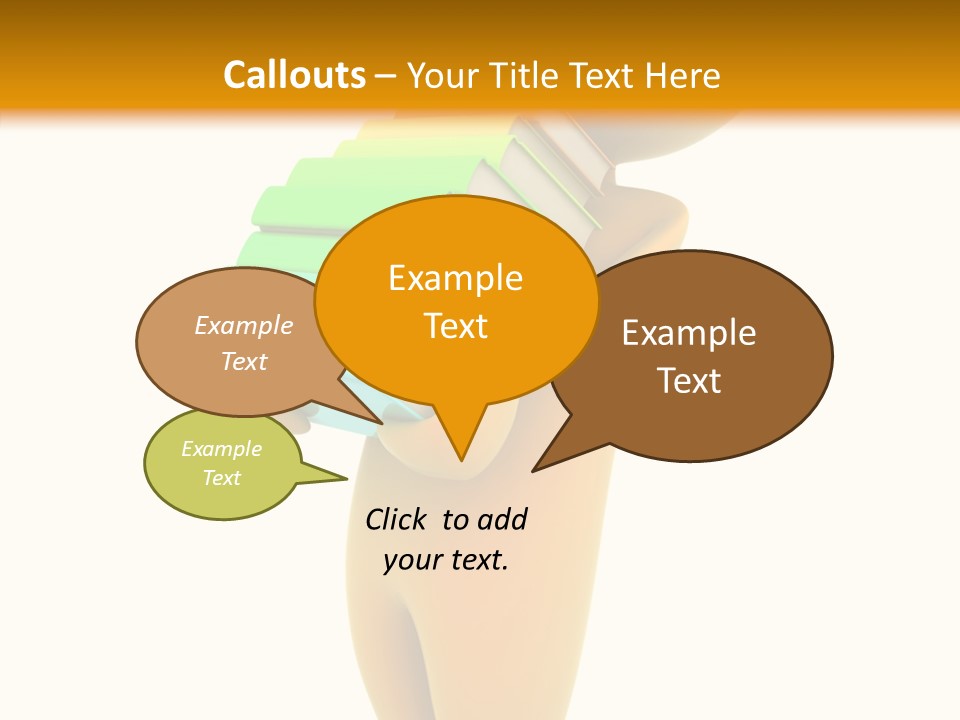 Callouts – Your Title Text Here

Example Text

Example Text

Example Text

Example Text

Click to add your text.